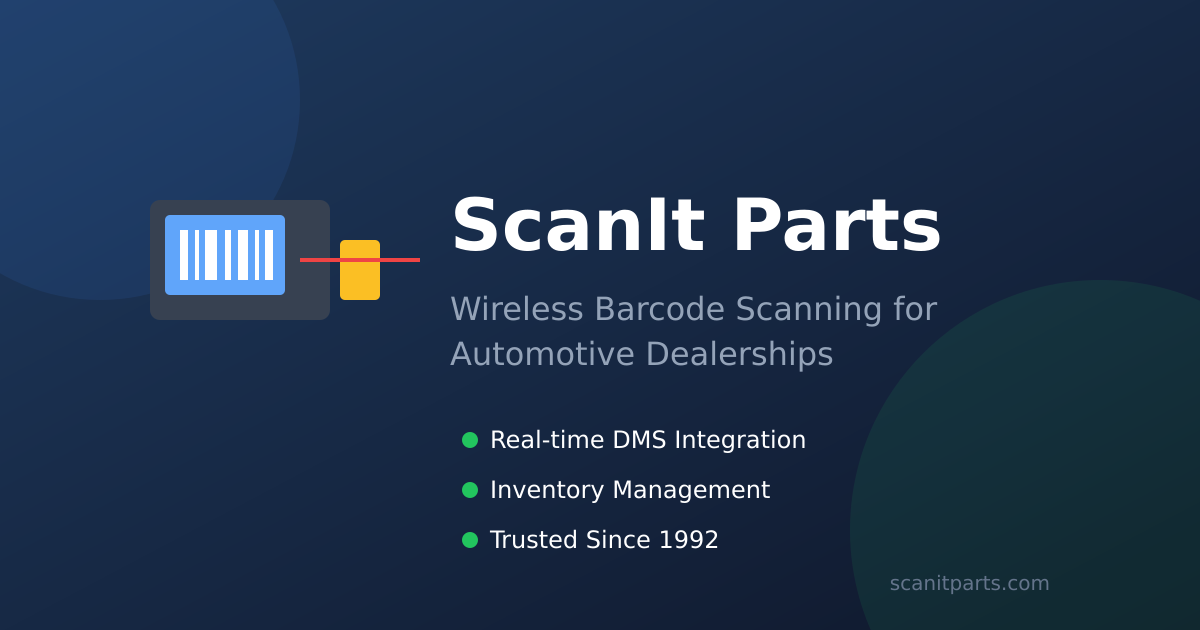 ScanIt Parts

Wireless Barcode Scanning for Automotive Dealerships

Real-time DMS Integration

Inventory Management

Trusted Since 1992

scanitparts.com